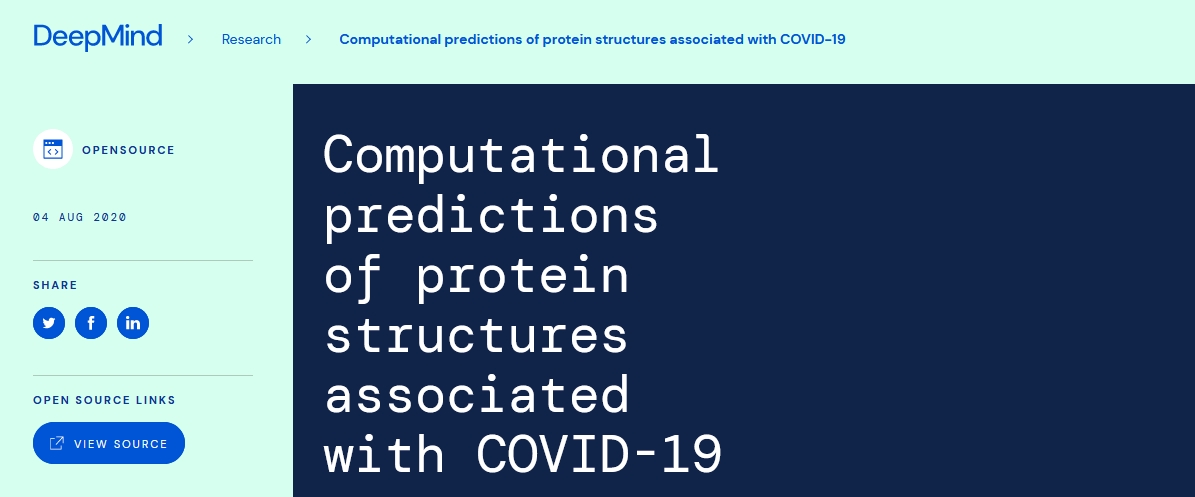 DeepMind > Research > Computational predictions of protein structures associated with COVID-19

OPENSOURCE

04 AUG 2020

SHARE

OPEN SOURCE LINKS

VIEW SOURCE

Computational predictions of protein structures associated with COVID-19